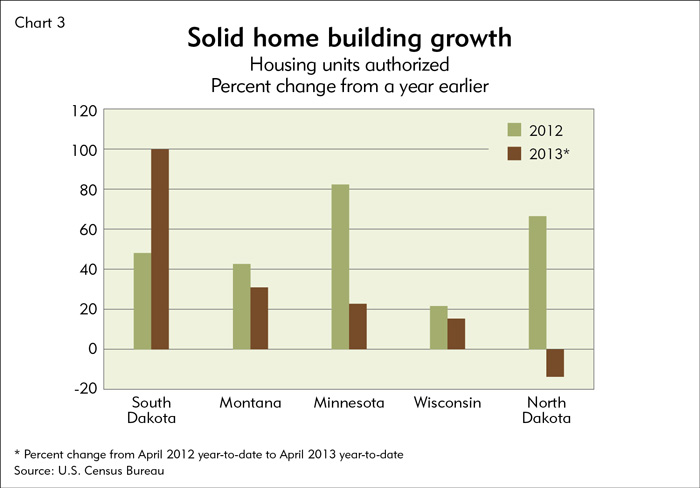 Chart 3

Solid home building growth

Housing units authorized
Percent change from a year earlier

120
100
80
60
40
20
0
-20

2012
2013*

South Dakota
Montana
Minnesota
Wisconsin
North Dakota

* Percent change from April 2012 year-to-date to April 2013 year-to-date
Source: U.S. Census Bureau